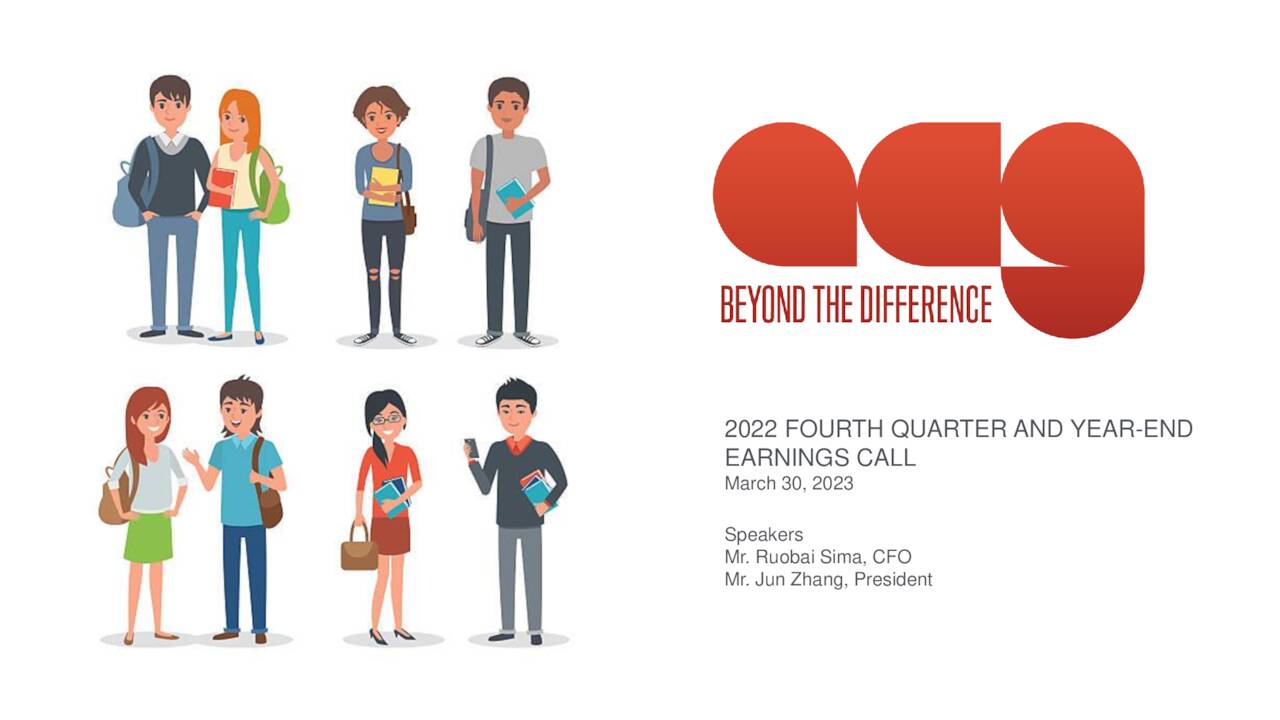 acg
BEYOND THE DIFFERENCE

2022 FOURTH QUARTER AND YEAR-END EARNINGS CALL
March 30, 2023

Speakers
Mr. Ruobai Sima, CFO
Mr. Jun Zhang, President